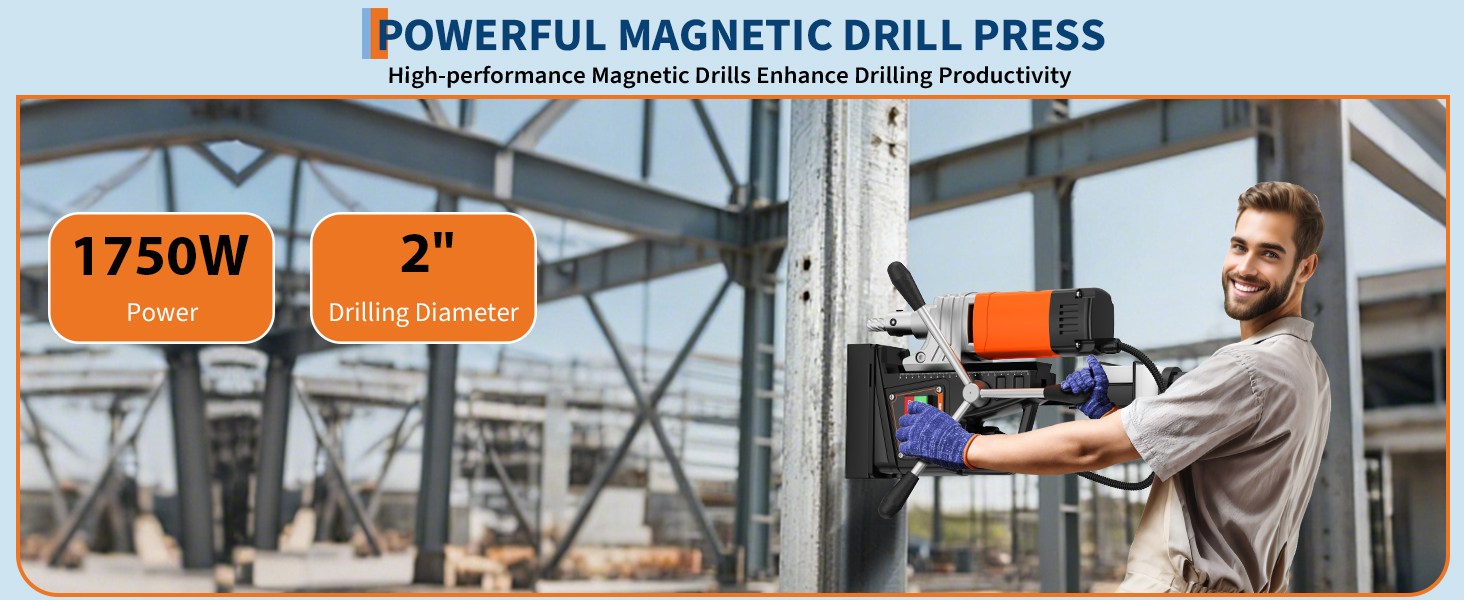 POWERFUL MAGNETIC DRILL PRESS
High-performance Magnetic Drills Enhance Drilling Productivity

1750W
Power

2"
Drilling Diameter